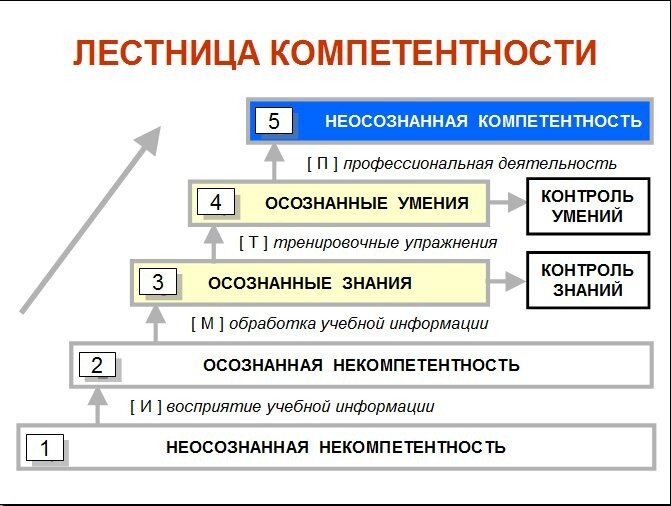 ЛЕСТНИЦА КОМПЕТЕНТНОСТИ

5 НЕОСОЗНАННАЯ КОМПЕТЕНТНОСТЬ

[ П ] профессиональная деятельность

4 ОСОЗНАННЫЕ УМЕНИЯ

КОНТРОЛЬ УМЕНИЙ

[ Т ] тренировочные упражнения

3 ОСОЗНАННЫЕ ЗНАНИЯ

КОНТРОЛЬ ЗНАНИЙ

[ М ] обработка учебной информации

2 ОСОЗНАННАЯ НЕКОМПЕТЕНТНОСТЬ

[ И ] восприятие учебной информации

1 НЕОСОЗНАННАЯ НЕКОМПЕТЕНТНОСТЬ